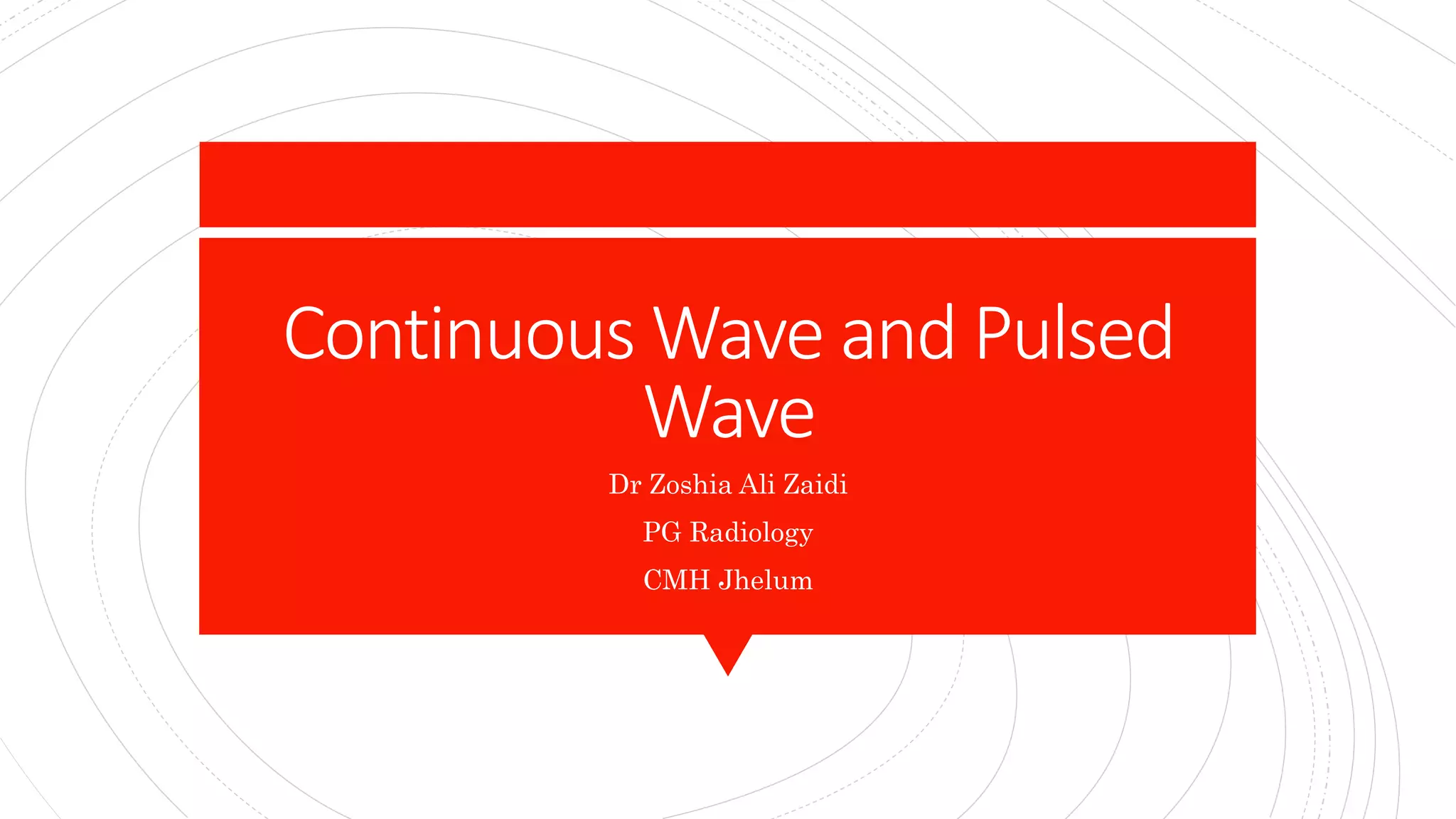 Continuous Wave and Pulsed Wave

Dr Zoshia Ali Zaidi

PG Radiology

CMH Jhelum